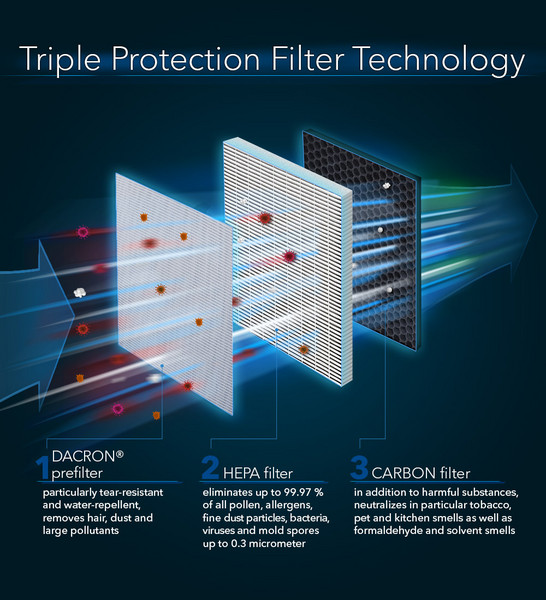 Triple Protection Filter Technology

1 DACRON® prefilter

particularly tear-resistant and water-repellent, removes hair, dust and large pollutants

2 HEPA filter

eliminates up to 99.97 % of all pollen, allergens, fine dust particles, bacteria, viruses and mold spores up to 0.3 micrometer

3 CARBON filter

in addition to harmful substances, neutralizes in particular tobacco, pet and kitchen smells as well as formaldehyde and solvent smells